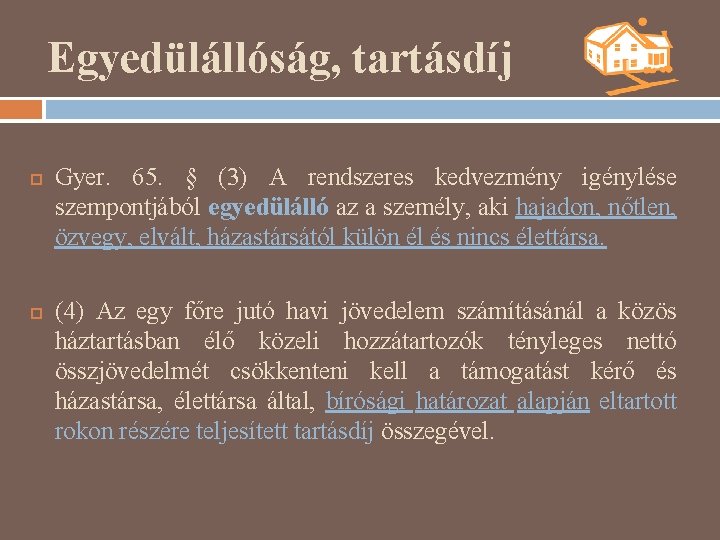 Egyedülállóság, tartásdíj

Gyer. 65. § (3) A rendszeres kedvezmény igénylése szempontjából egyedülálló az a személy, aki hajadon, nőtlen, özvegy, elvált, házastársától külön él és nincs élettársa.

(4) Az egy főre jutó havi jövedelem számításánál a közös háztartásban élő közeli hozzátartozók tényleges nettó összjövedelmét csökkenteni kell a támogatást kérő és házastársa, élettársa által, bírósági határozat alapján eltartott rokon részére teljesített tartásdíj összegével.